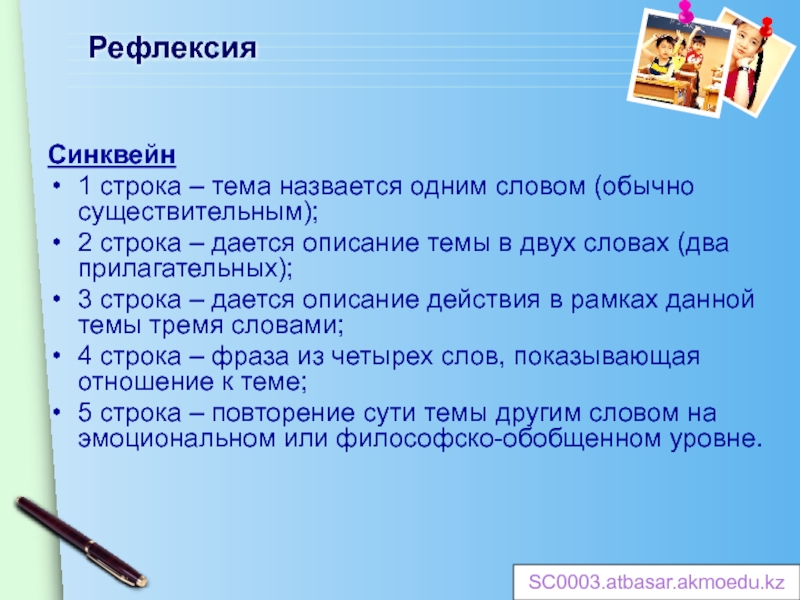 Рефлексия

Синквейн

• 1 строка – тема назвается одним словом (обычно существительным);
• 2 строка – дается описание темы в двух словах (два прилагательных);
• 3 строка – дается описание действия в рамках данной темы тремя словами;
• 4 строка – фраза из четырех слов, показывающая отношение к теме;
• 5 строка – повторение сути темы другим словом на эмоциональном или философско-обобщенном уровне.

SC0003.atbasar.akmoedu.kz